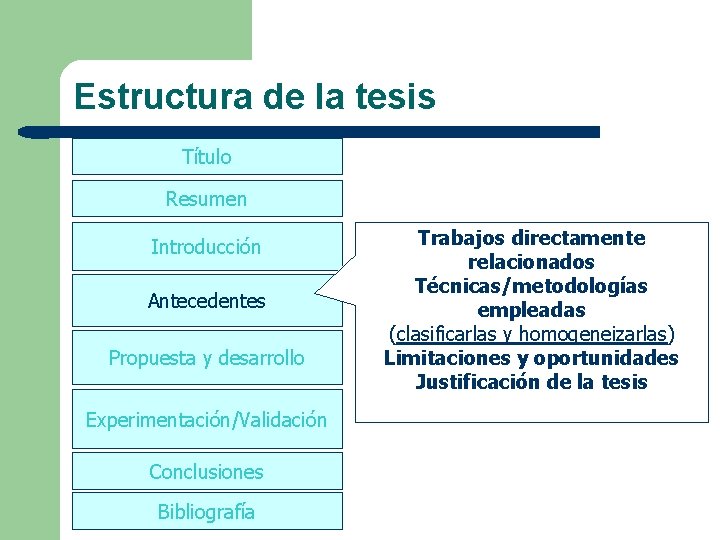 Estructura de la tesis

Título

Resumen

Introducción

Antecedentes

Propuesta y desarrollo

Experimentación/Validación

Conclusiones

Bibliografía

Trabajos directamente relacionados
Técnicas/metodologías empleadas
(clasificarlas y homogeneizarlas)
Limitaciones y oportunidades
Justificación de la tesis